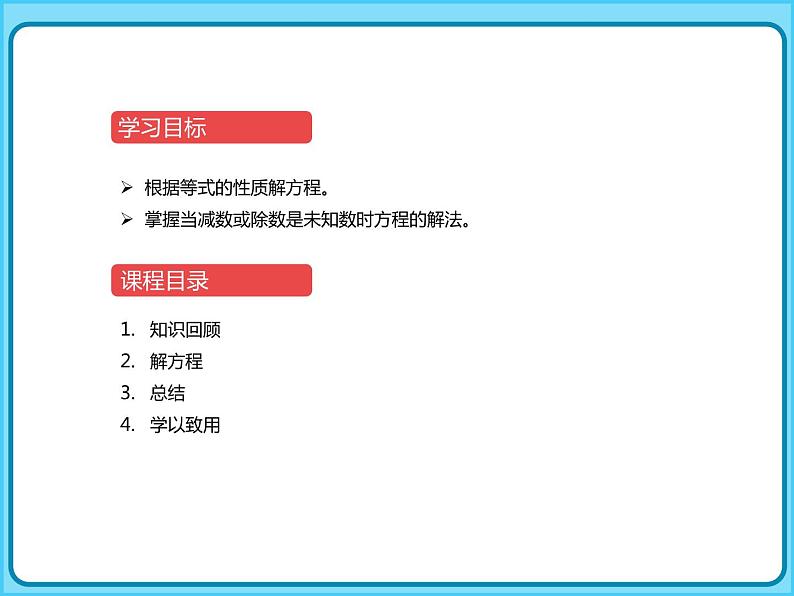 学习目标

➢ 根据等式的性质解方程。
➢ 掌握当减数或除数是未知数时方程的解法。

课程目录

1. 知识回顾
2. 解方程
3. 总结
4. 学以致用